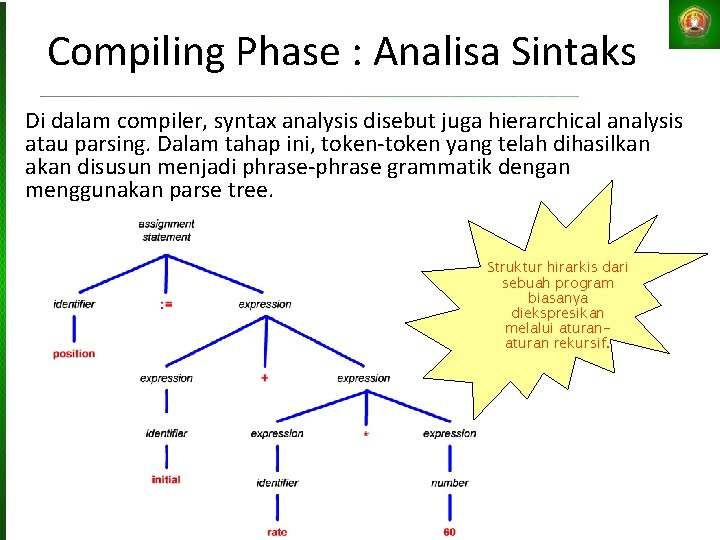 Compiling Phase : Analisa Sintaks

Di dalam compiler, syntax analysis disebut juga hierarchical analysis atau parsing. Dalam tahap ini, token-token yang telah dihasilkan akan disusun menjadi phrase-phrase grammatik dengan menggunakan parse tree.

assignment statement

identifier

:=

expression

position

expression

+

expression

identifier

expression

*

expression

initial

identifier

number

rate

60

Struktur hirarkis dari sebuah program biasanya diekspresikan melalui aturan-aturan rekursif.